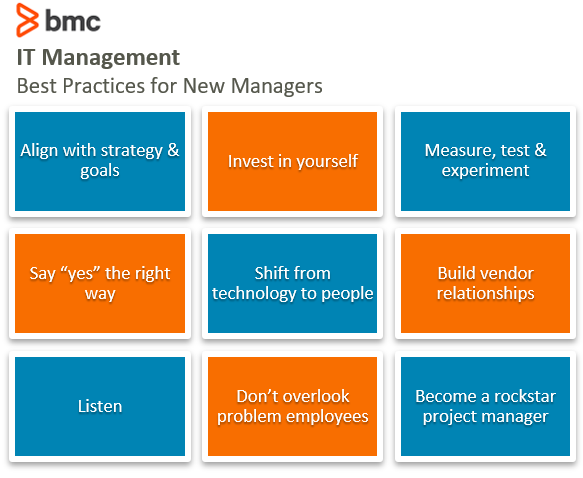 bmc

IT Management

Best Practices for New Managers

Align with strategy & goals

Invest in yourself

Measure, test & experiment

Say “yes” the right way

Shift from technology to people

Build vendor relationships

Listen

Don’t overlook problem employees

Become a rockstar project manager